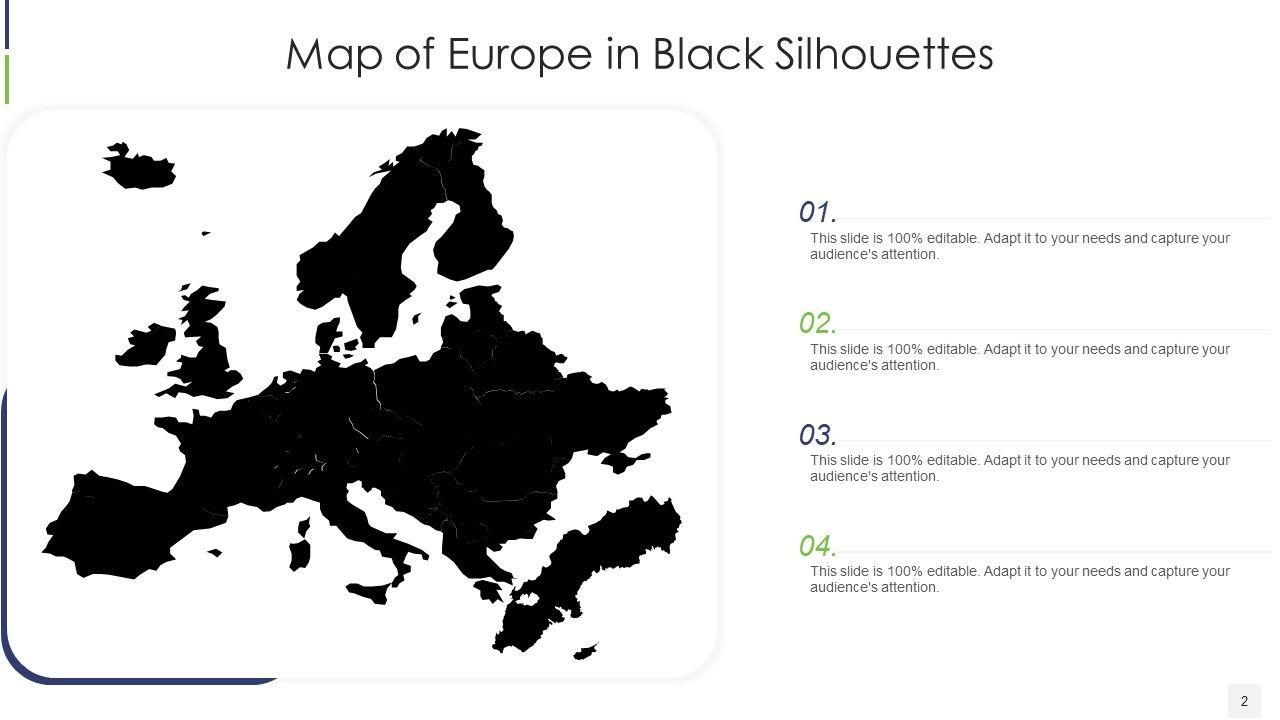 Map of Europe in Black Silhouettes

01.

This slide is 100% editable. Adapt it to your needs and capture your audience's attention.

02.

This slide is 100% editable. Adapt it to your needs and capture your audience's attention.

03.

This slide is 100% editable. Adapt it to your needs and capture your audience's attention.

04.

This slide is 100% editable. Adapt it to your needs and capture your audience's attention.

2